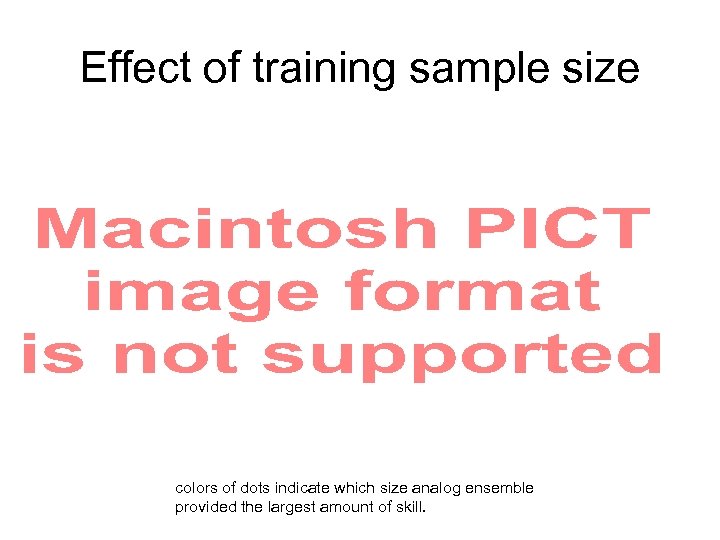 Effect of training sample size

Macintosh PICT image format is not supported

colors of dots indicate which size analog ensemble provided the largest amount of skill.